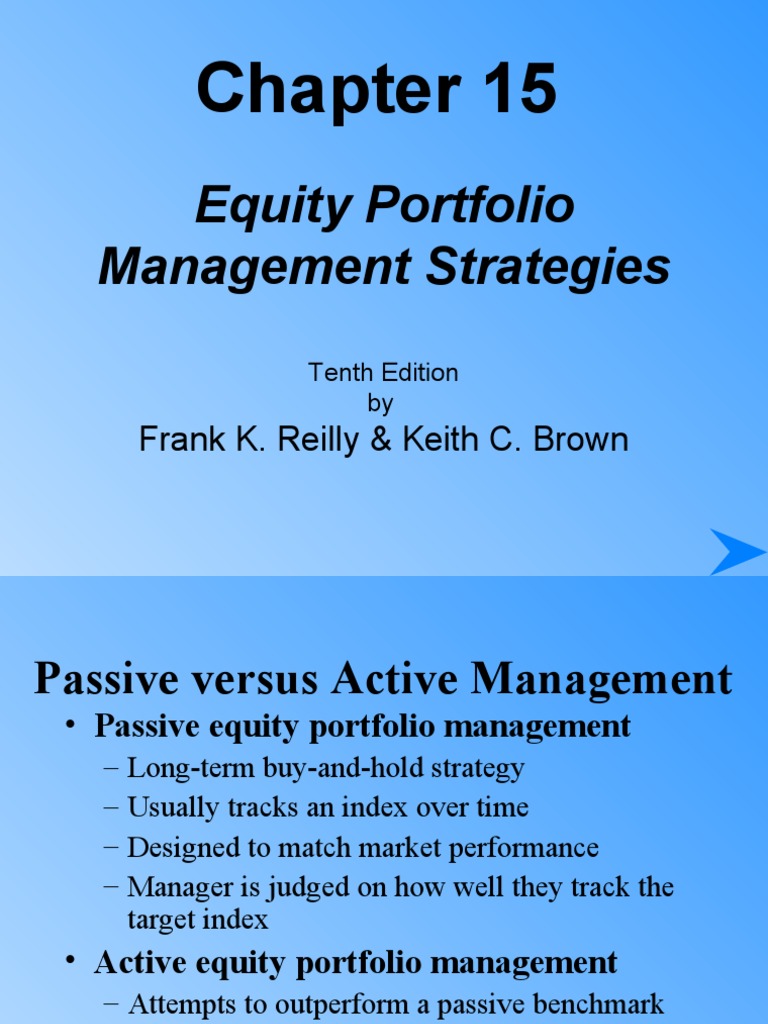 Chapter 15

Equity Portfolio Management Strategies

Tenth Edition
by
Frank K. Reilly & Keith C. Brown

Passive versus Active Management

• Passive equity portfolio management
– Long-term buy-and-hold strategy
– Usually tracks an index over time
– Designed to match market performance
– Manager is judged on how well they track the target index
• Active equity portfolio management
– Attempts to outperform a passive benchmark